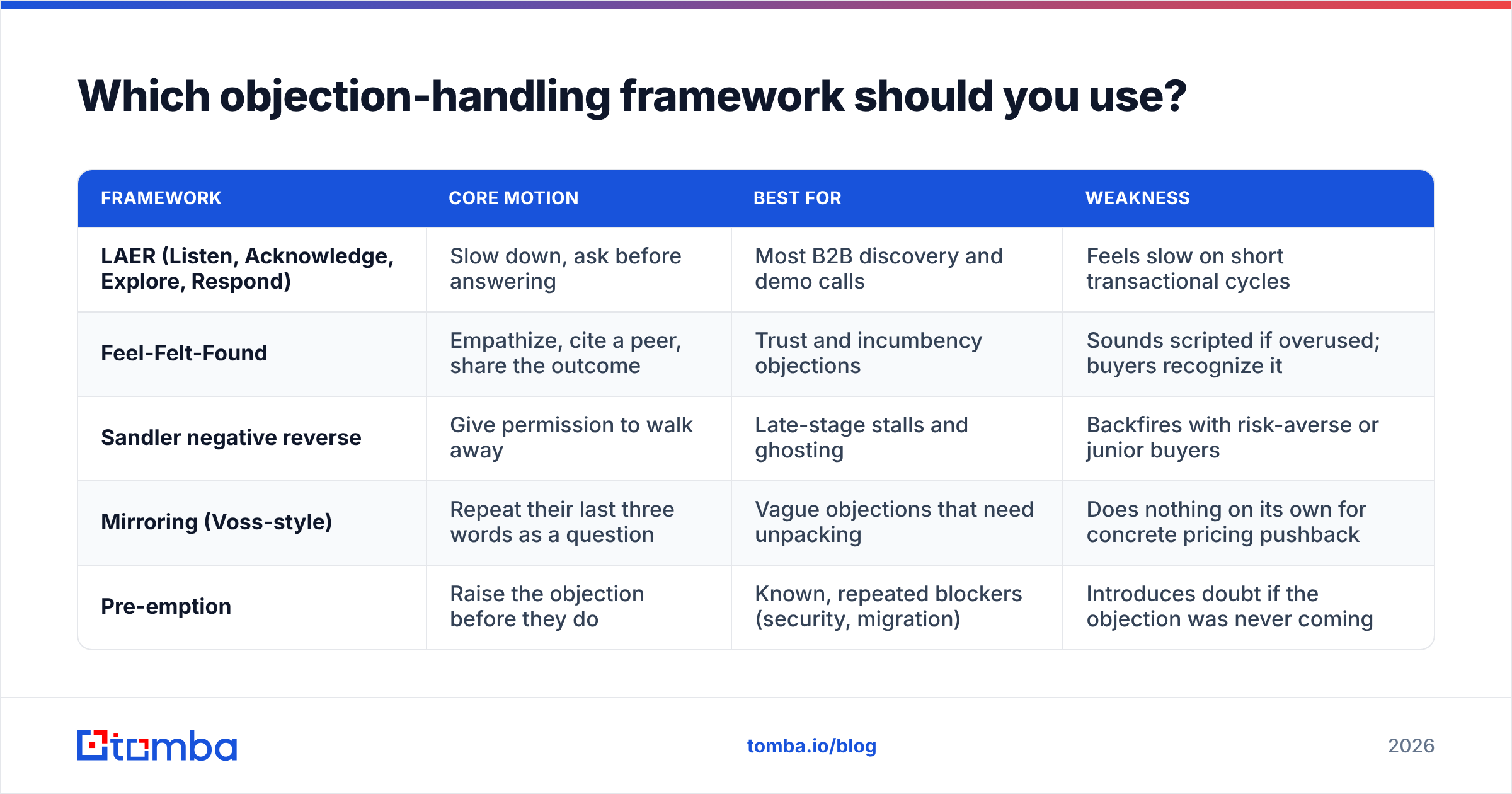 Which objection-handling framework should you use?

| FRAMEWORK | CORE MOTION | BEST FOR | WEAKNESS |
|---|---|---|---|
| LAER (Listen, Acknowledge, Explore, Respond) | Slow down, ask before answering | Most B2B discovery and demo calls | Feels slow on short transactional cycles |
| Feel-Felt-Found | Empathize, cite a peer, share the outcome | Trust and incumbency objections | Sounds scripted if overused; buyers recognize it |
| Sandler negative reverse | Give permission to walk away | Late-stage stalls and ghosting | Backfires with risk-averse or junior buyers |
| Mirroring (Voss-style) | Repeat their last three words as a question | Vague objections that need unpacking | Does nothing on its own for concrete pricing pushback |
| Pre-emption | Raise the objection before they do | Known, repeated blockers (security, migration) | Introduces doubt if the objection was never coming |

tomba

tomba.io/blog

2026